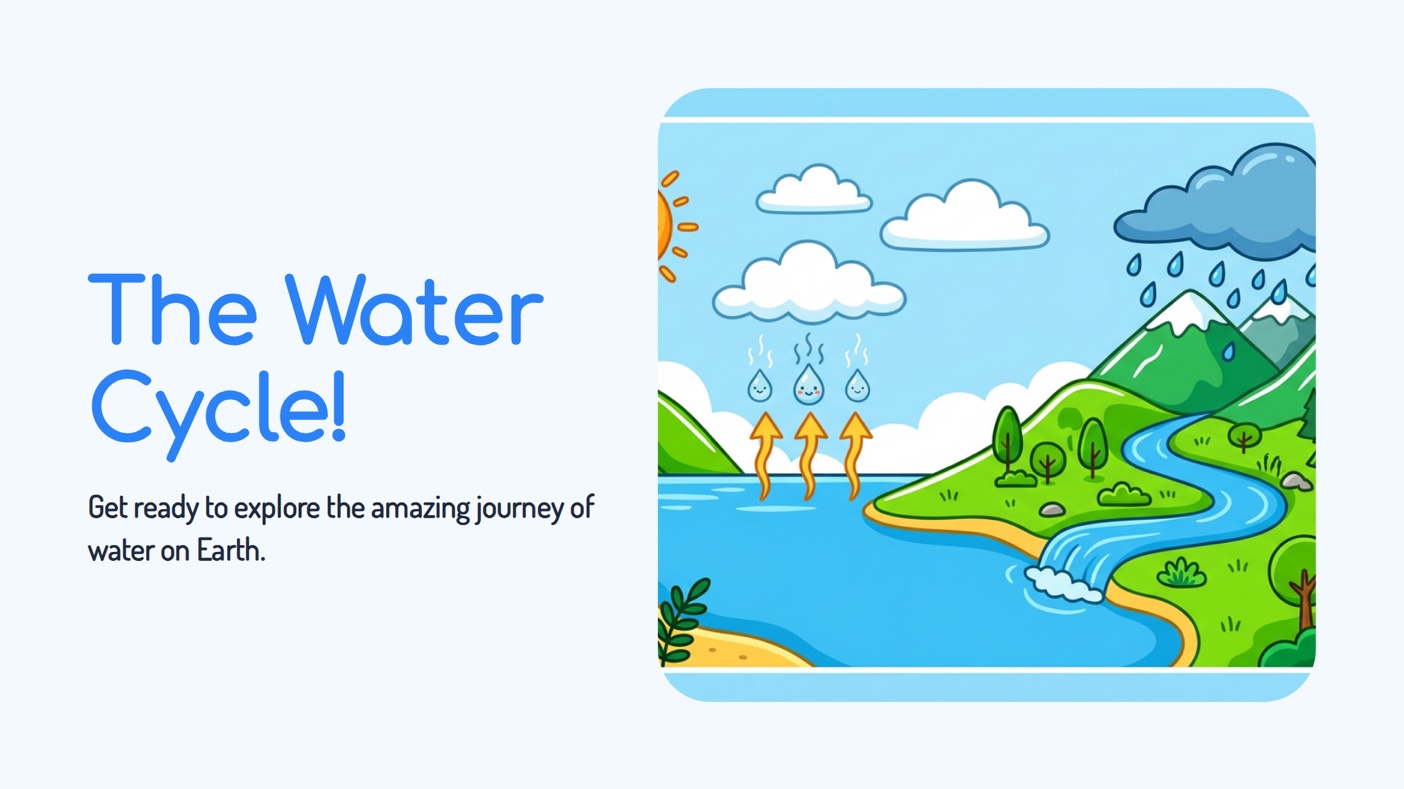 The Water Cycle!

Get ready to explore the amazing journey of water on Earth.